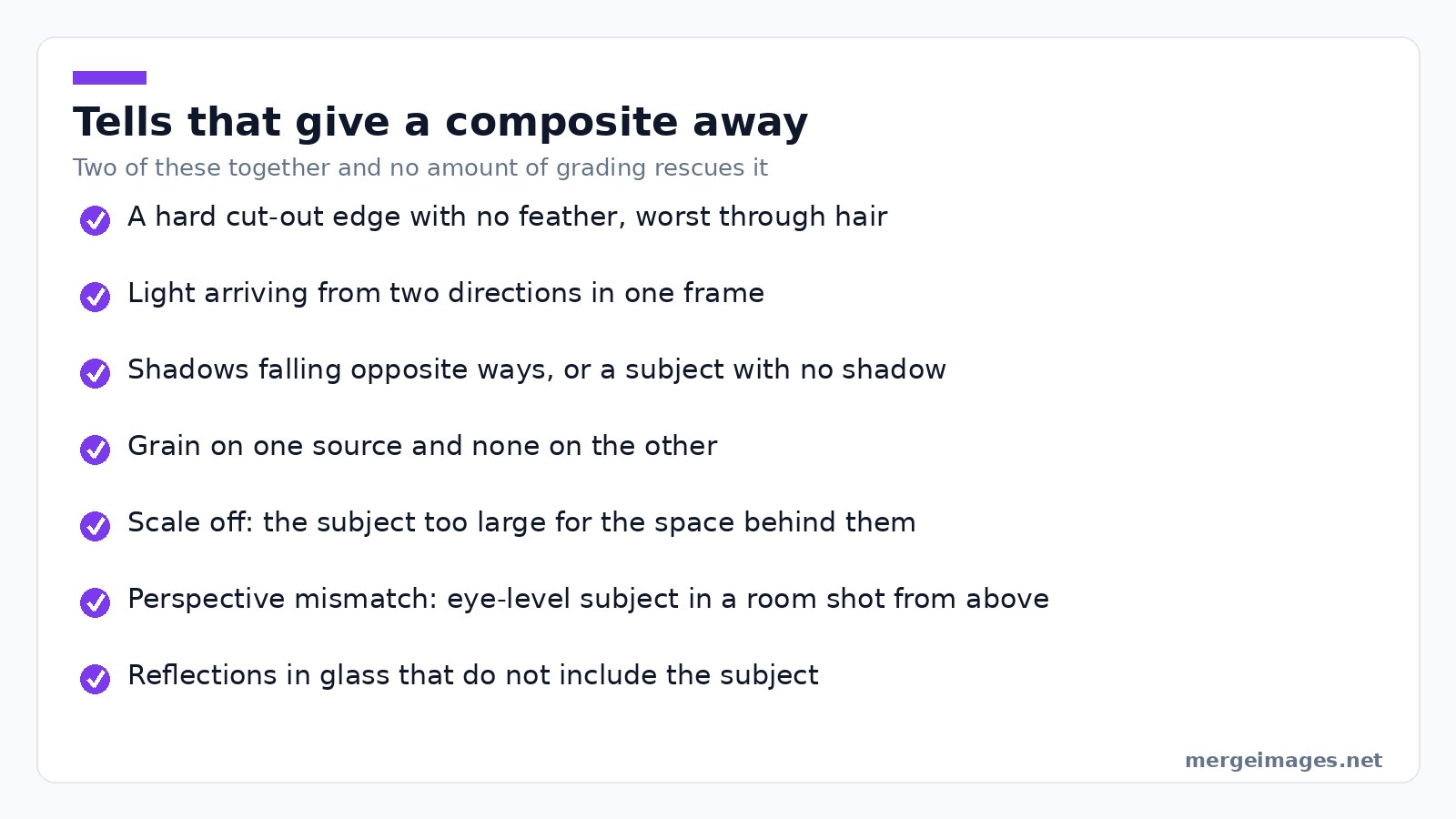 Tells that give a composite away

Two of these together and no amount of grading rescues it

A hard cut-out edge with no feather, worst through hair

Light arriving from two directions in one frame

Shadows falling opposite ways, or a subject with no shadow

Grain on one source and none on the other

Scale off: the subject too large for the space behind them

Perspective mismatch: eye-level subject in a room shot from above

Reflections in glass that do not include the subject

mergeimages.net